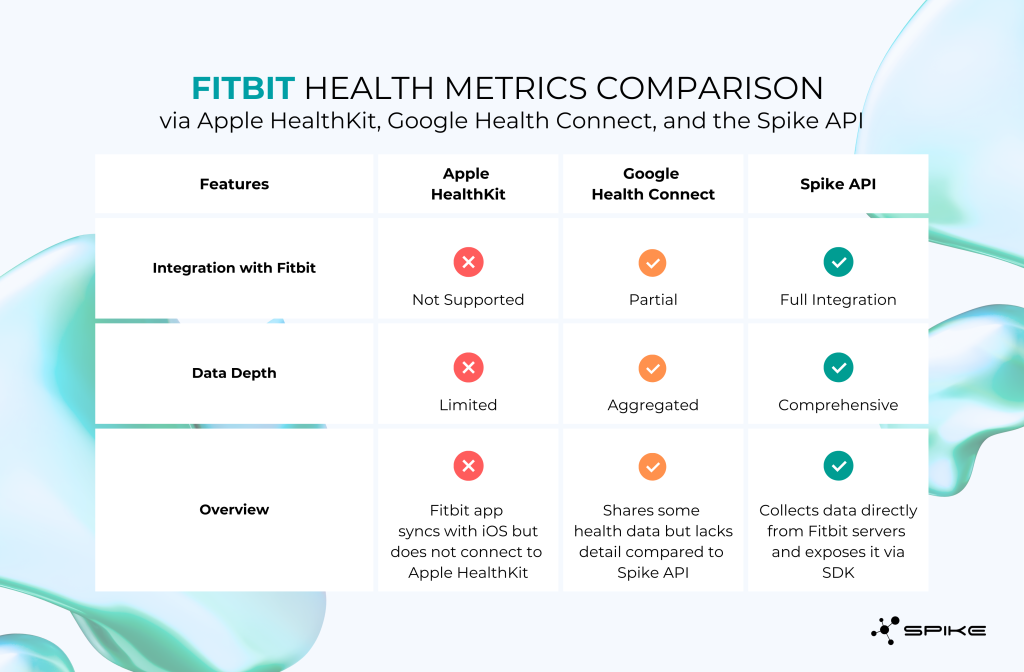 FITBIT HEALTH METRICS COMPARISON
via Apple HealthKit, Google Health Connect, and the Spike API

| Features | Apple HealthKit | Google Health Connect | Spike API |
|---|---|---|---|
| Integration with Fitbit | Not Supported | Partial | Full Integration |
| Data Depth | Limited | Aggregated | Comprehensive |
| Overview | Fitbit app syncs with iOS but does not connect to Apple HealthKit | Shares some health data but lacks detail compared to Spike API | Collects data directly from Fitbit servers and exposes it via SDK |

SPIKE